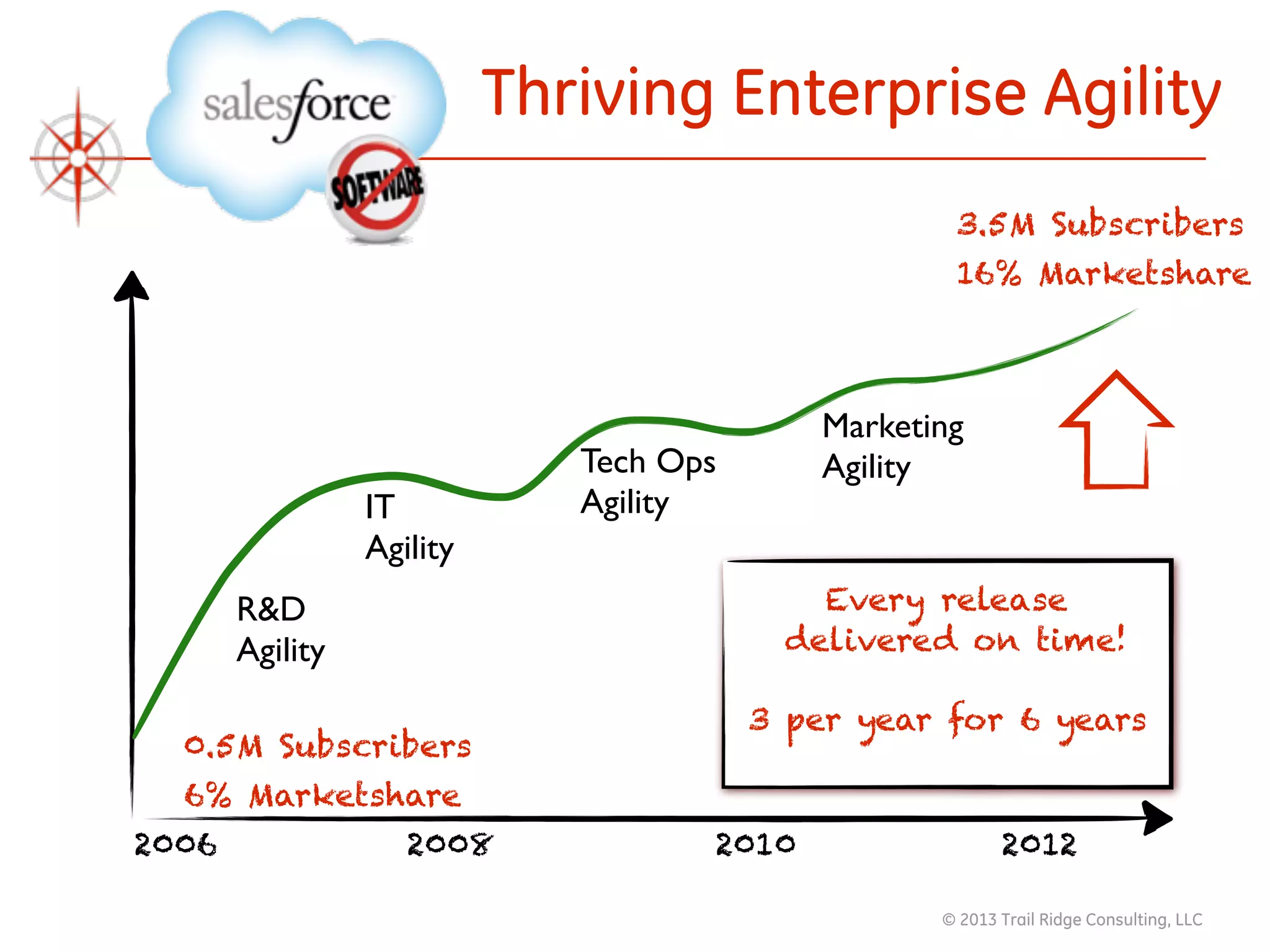 salesforce

SOFTWARE

Thriving Enterprise Agility

3.5M Subscribers
16% Marketshare

Marketing Agility

Tech Ops Agility

IT Agility

R&D Agility

Every release delivered on time!

3 per year for 6 years

0.5M Subscribers
6% Marketshare

2006
2008
2010
2012

© 2013 Trail Ridge Consulting, LLC